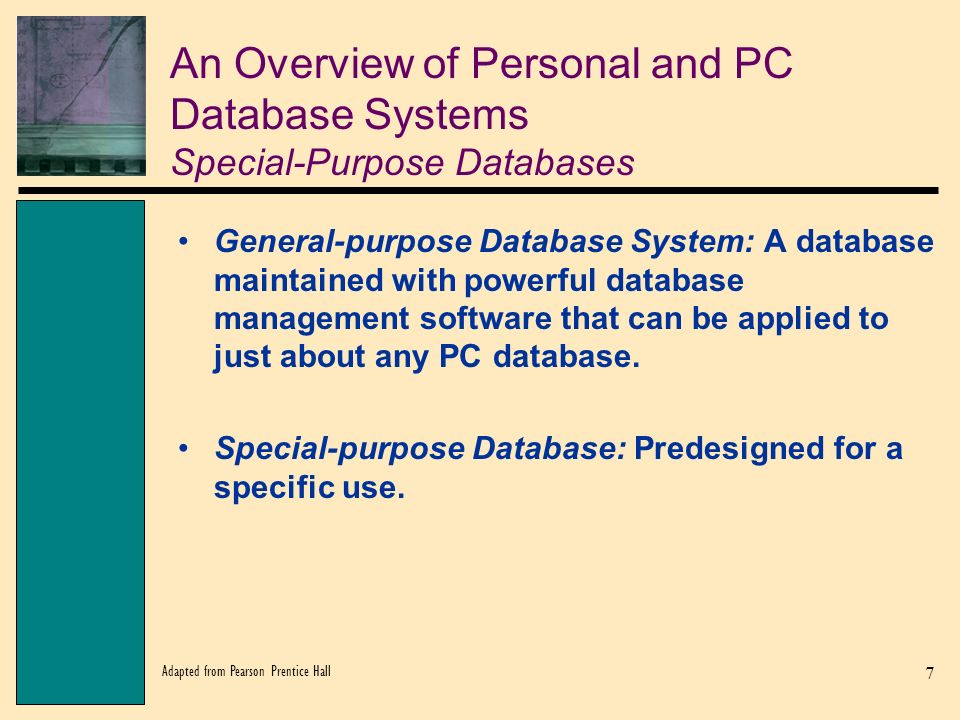 An Overview of Personal and PC Database Systems
Special-Purpose Databases

• General-purpose Database System: A database maintained with powerful database management software that can be applied to just about any PC database.

• Special-purpose Database: Predesigned for a specific use.

Adapted from Pearson Prentice Hall

7